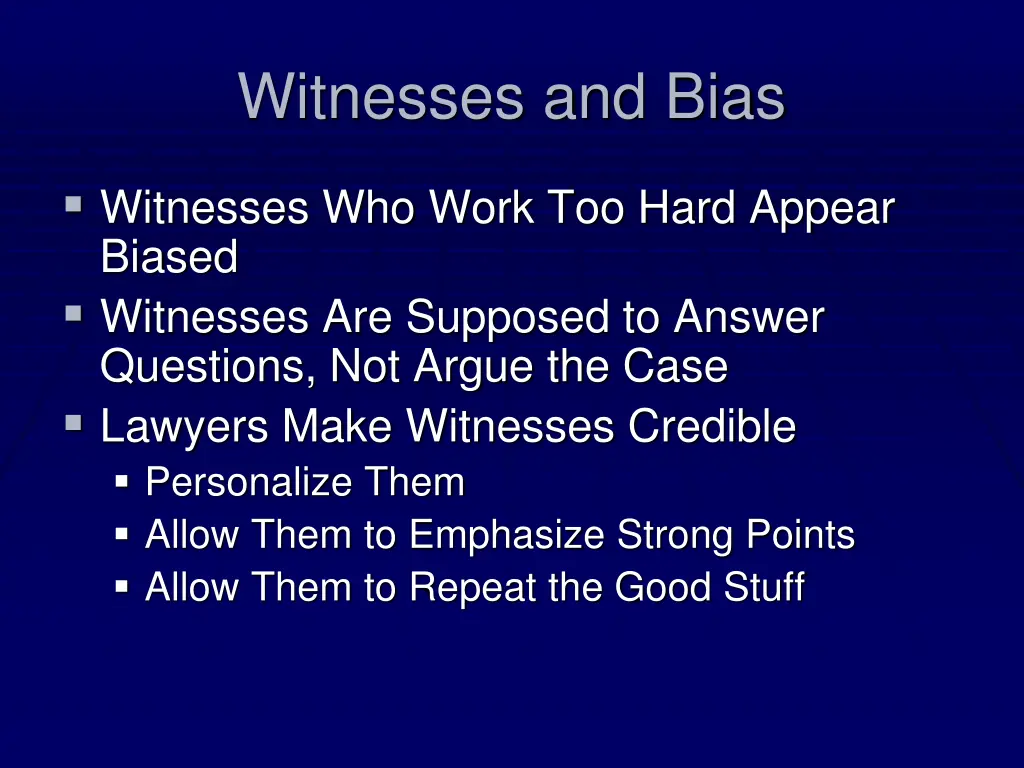 Witnesses and Bias

- Witnesses Who Work Too Hard Appear Biased
- Witnesses Are Supposed to Answer Questions, Not Argue the Case
- Lawyers Make Witnesses Credible
  - Personalize Them
  - Allow Them to Emphasize Strong Points
  - Allow Them to Repeat the Good Stuff